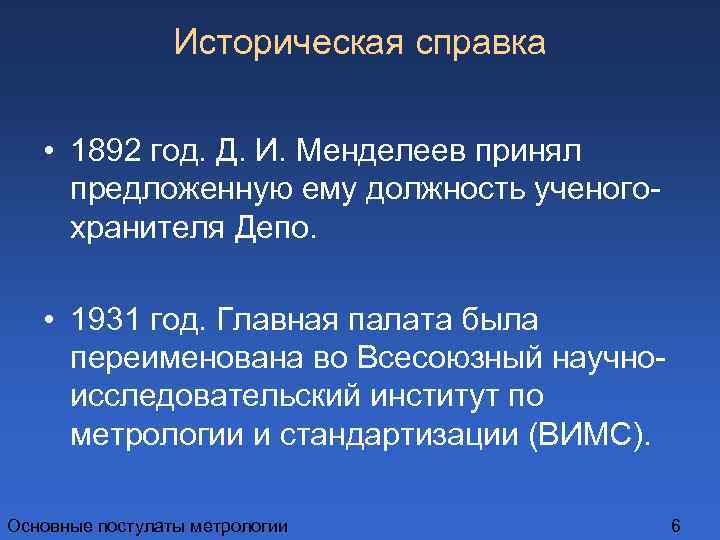 Историческая справка

• 1892 год. Д. И. Менделеев принял предложенную ему должность ученого-хранителя Депо.

• 1931 год. Главная палата была переименована во Всесоюзный научно-исследовательский институт по метрологии и стандартизации (ВИМС).

Основные постулаты метрологии

6